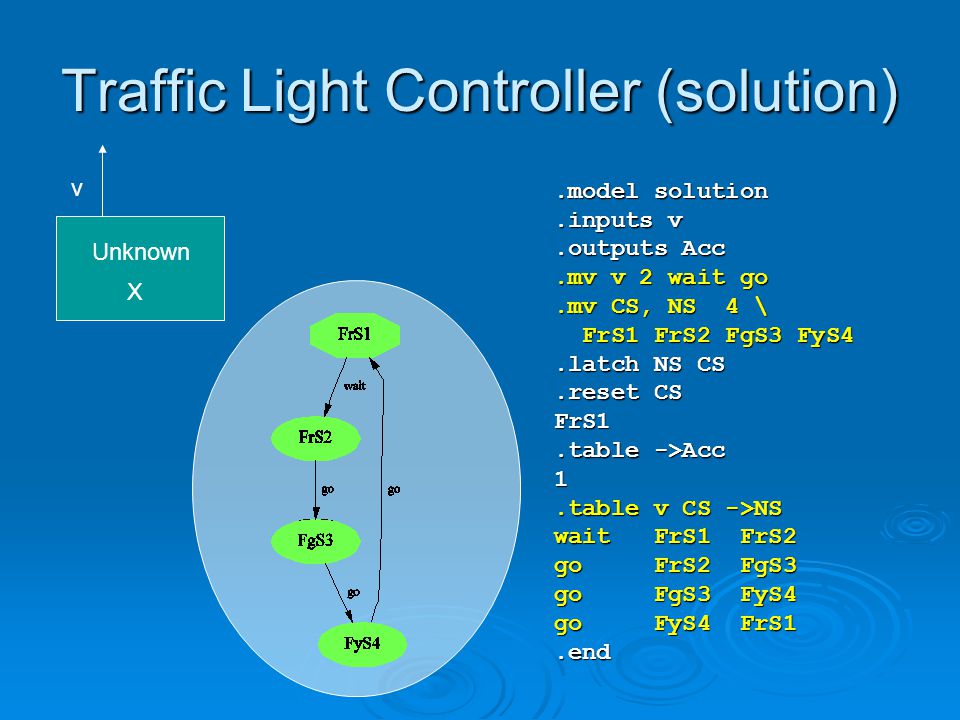 Traffic Light Controller (solution)

v

Unknown
X

FrS1
wait
FrS2
go
go
FgS3
go
FyS4

.model solution
.inputs v
.outputs Acc
.mv v 2 wait go
.mv CS, NS 4 \
FrS1 FrS2 FgS3 FyS4
.latch NS CS
.reset CS
FrS1
.table ->Acc
1
.table v CS ->NS
wait FrS1 FrS2
go FrS2 FgS3
go FgS3 FyS4
go FyS4 FrS1
.end